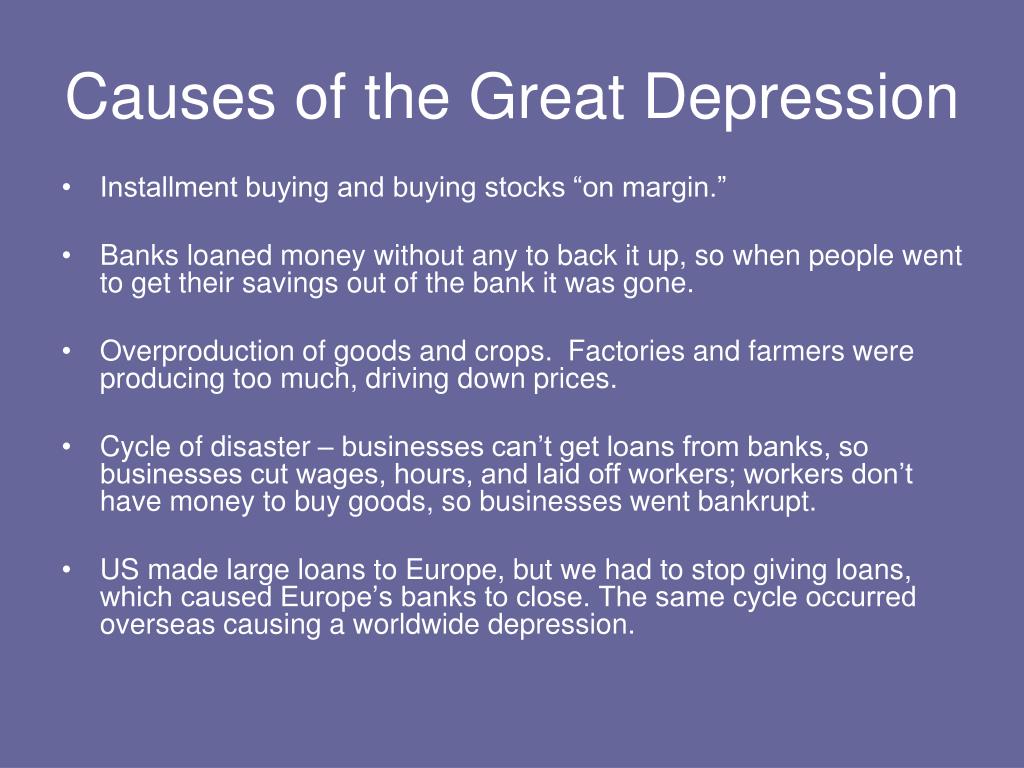 Causes of the Great Depression

• Installment buying and buying stocks “on margin.”

• Banks loaned money without any to back it up, so when people went to get their savings out of the bank it was gone.

• Overproduction of goods and crops. Factories and farmers were producing too much, driving down prices.

• Cycle of disaster – businesses can’t get loans from banks, so businesses cut wages, hours, and laid off workers; workers don’t have money to buy goods, so businesses went bankrupt.

• US made large loans to Europe, but we had to stop giving loans, which caused Europe’s banks to close. The same cycle occurred overseas causing a worldwide depression.